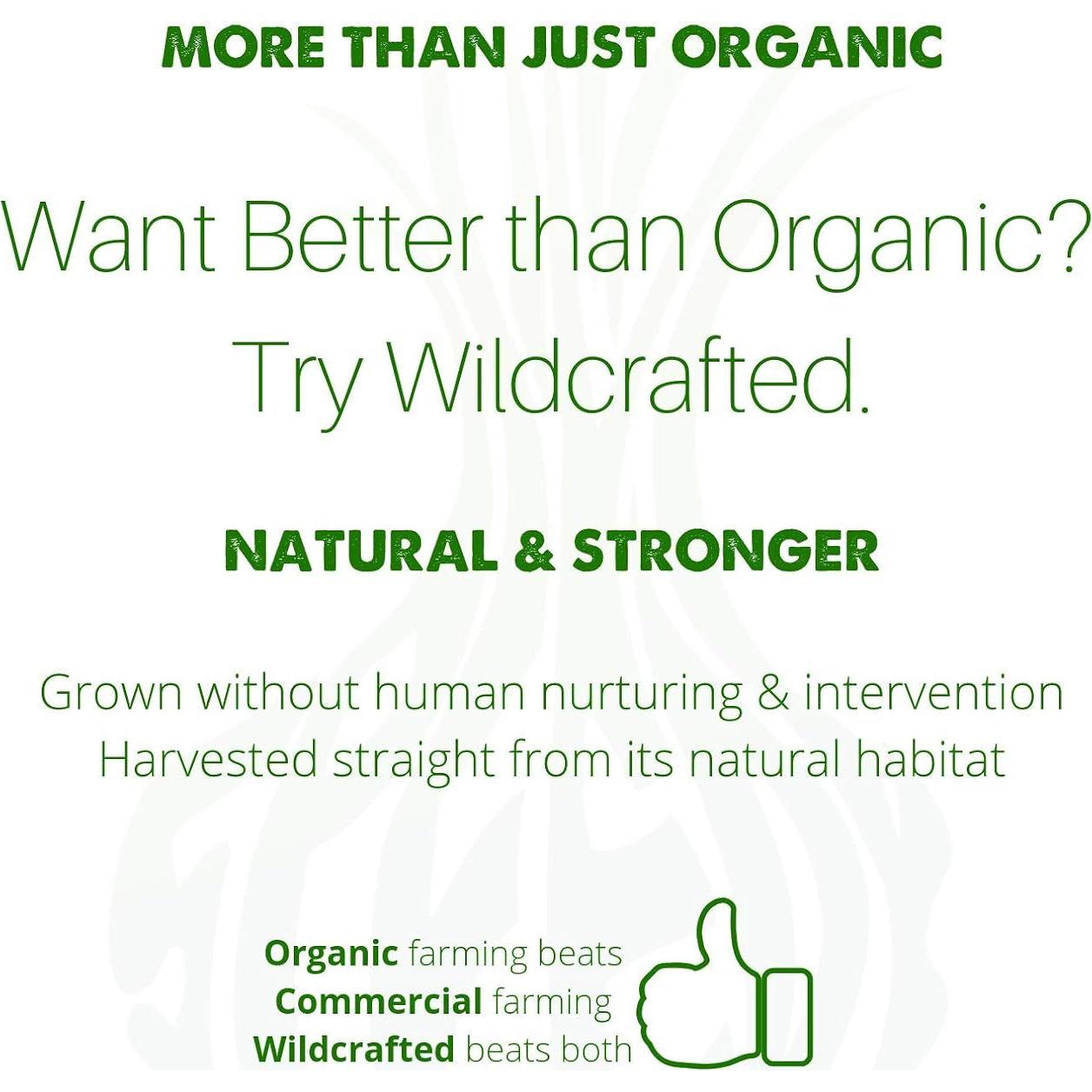 MORE THAN JUST ORGANIC

Want Better than Organic?
Try Wildcrafted.

NATURAL & STRONGER

Grown without human nurturing & intervention
Harvested straight from its natural habitat

Organic farming beats
Commercial farming
Wildcrafted beats both